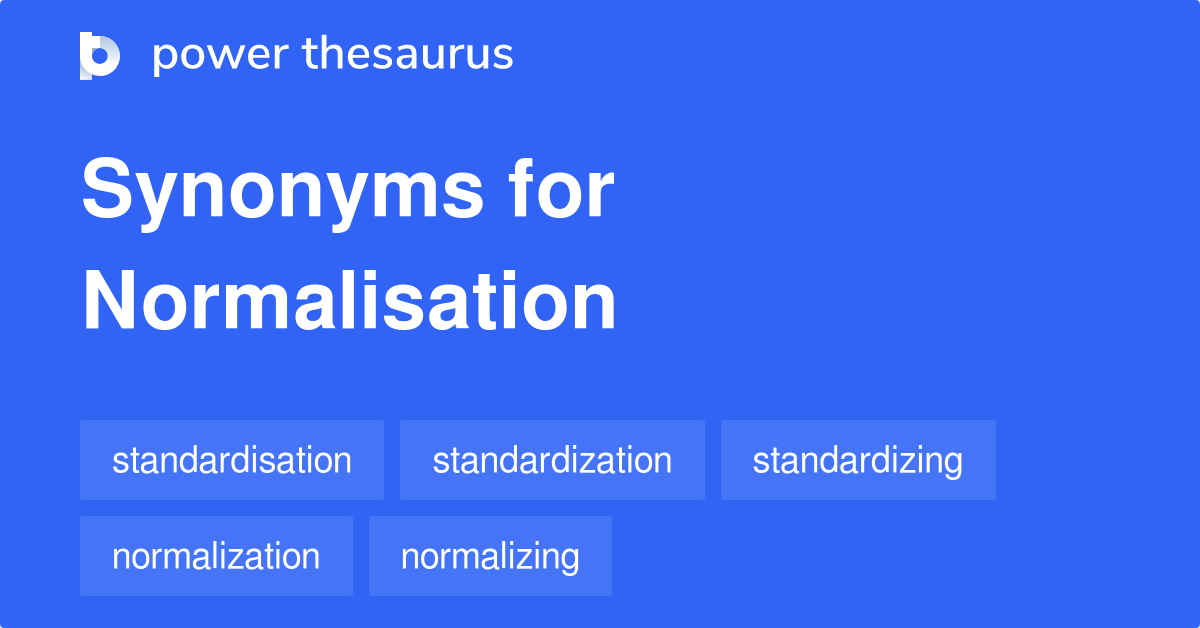 power thesaurus

Synonyms for Normalisation

standardisation
standardization
standardizing
normalization
normalizing